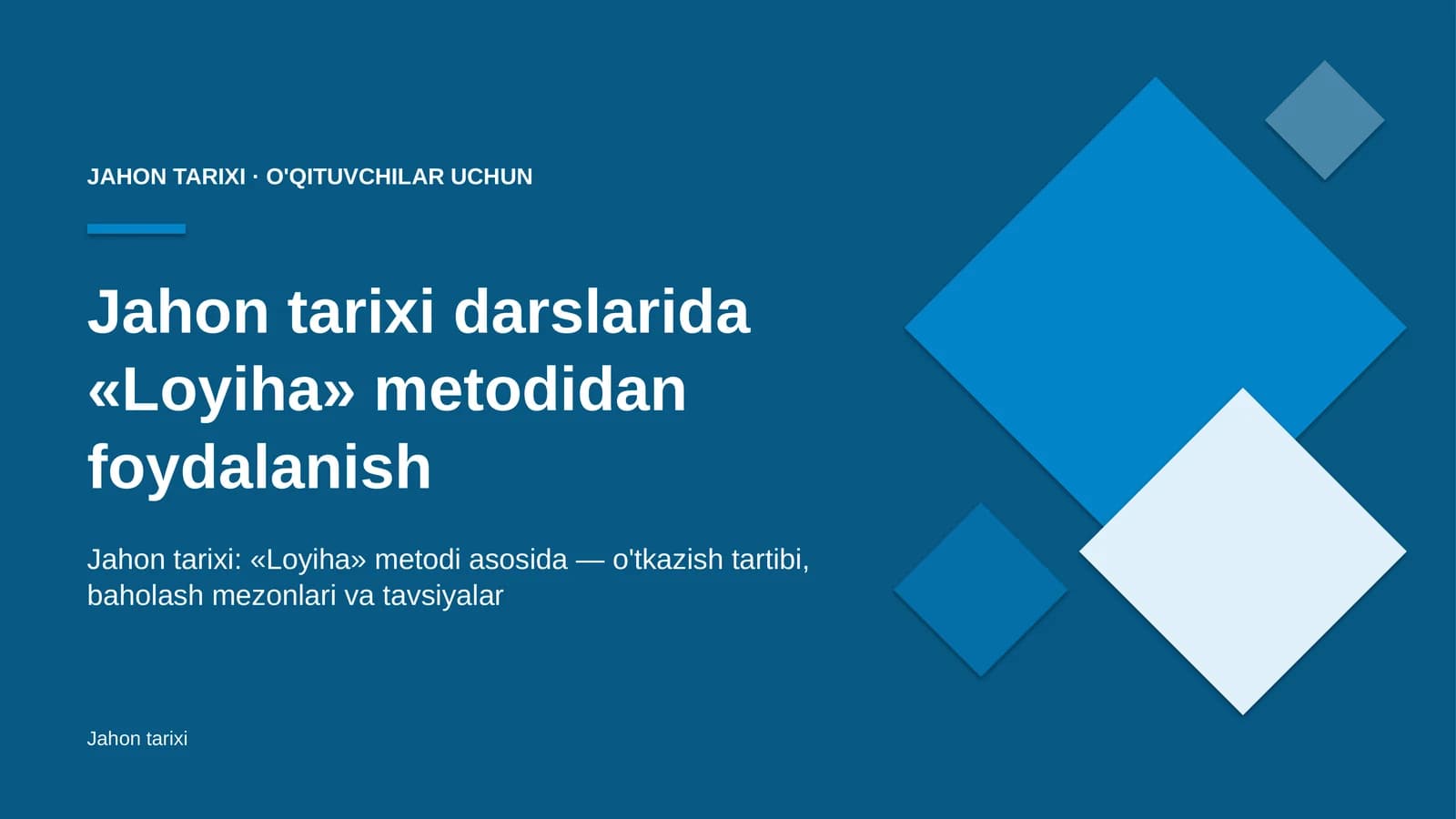 JAHON TARIXI · O'QITUVCHILAR UCHUN

Jahon tarixi darslarida «Loyiha» metodidan foydalanish

Jahon tarixi: «Loyiha» metodi asosida — o'tkazish tartibi, baholash mezonlari va tavsiyalar

Jahon tarixi